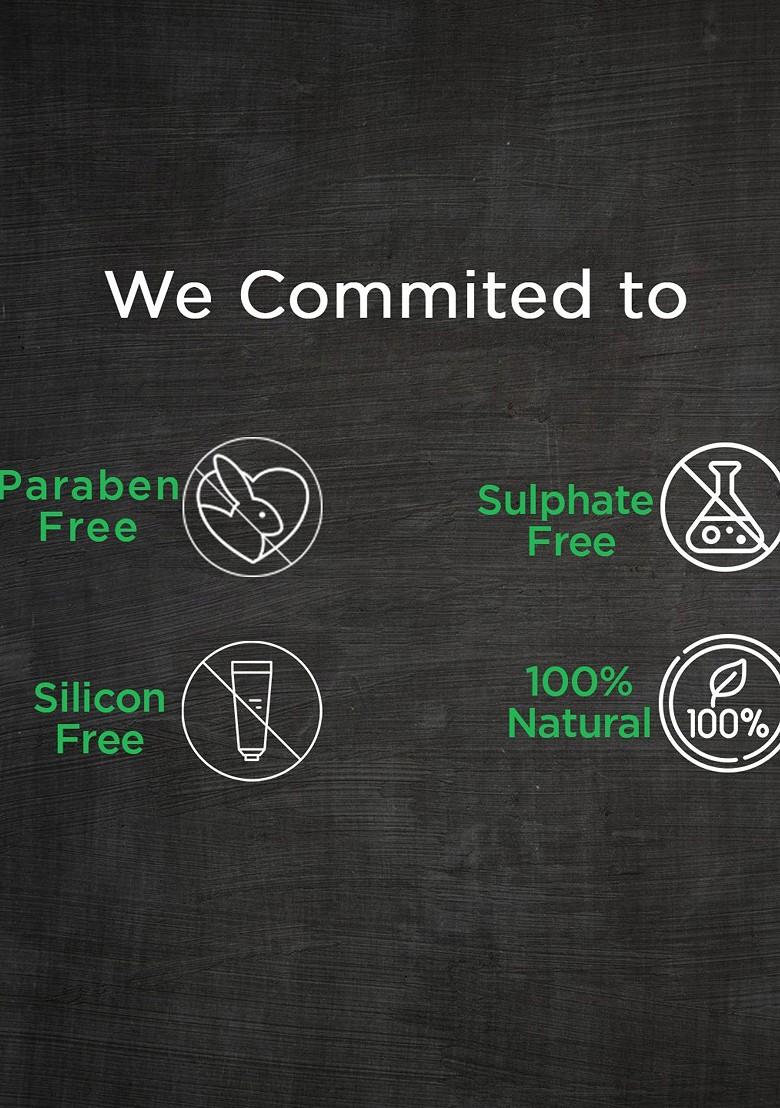 We Commited to

Paraben Free

Sulphate Free

Silicon Free

100% Natural

100%